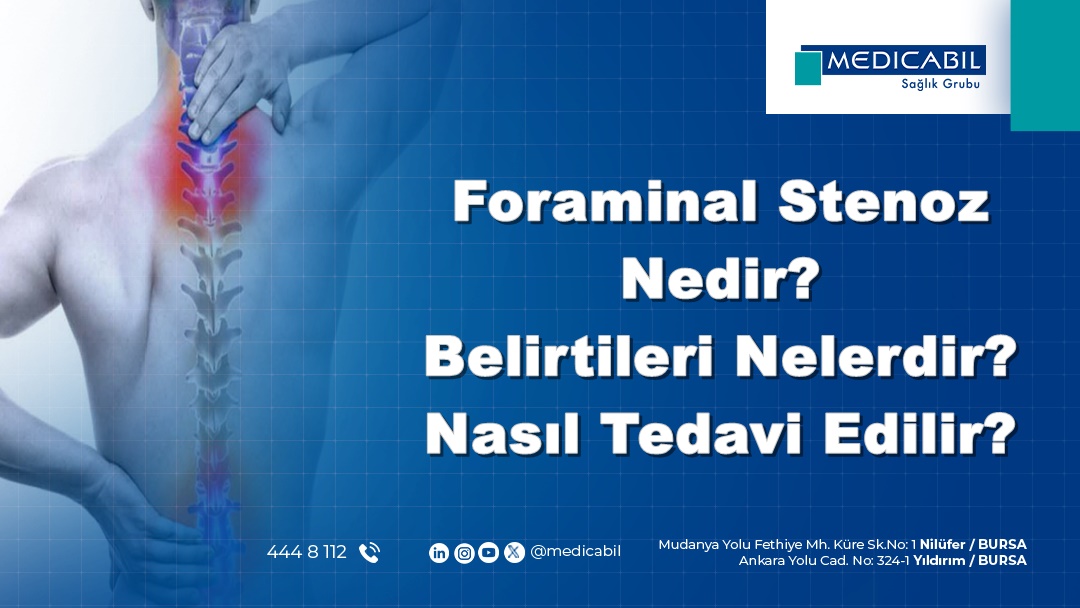 MEDICABIL
Sağlık Grubu

Foraminal Stenoz Nedir?
Belirtileri Nelerdir?
Nasıl Tedavi Edilir?

444 8 112

@medicabil

Mudanya Yolu Fethiye Mh. Küre Sk.No: 1 Nilüfer / BURSA
Ankara Yolu Cad. No: 324-1 Yıldırım / BURSA